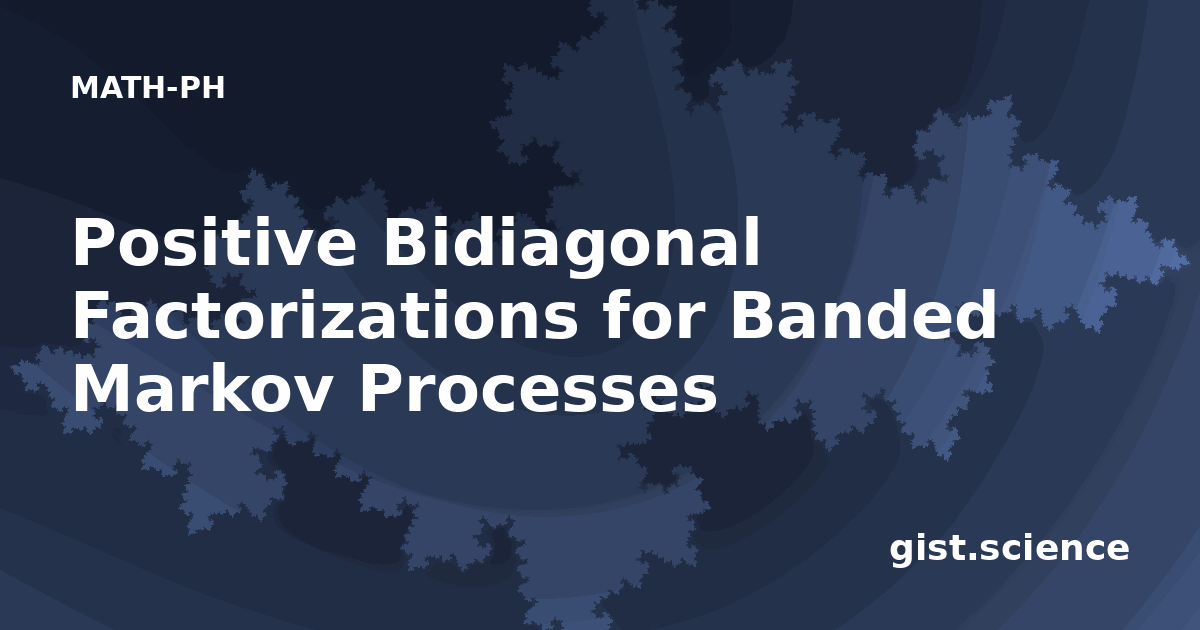 MATH-PH

Positive Bidiagonal Factorizations for Banded Markov Processes

gist.science